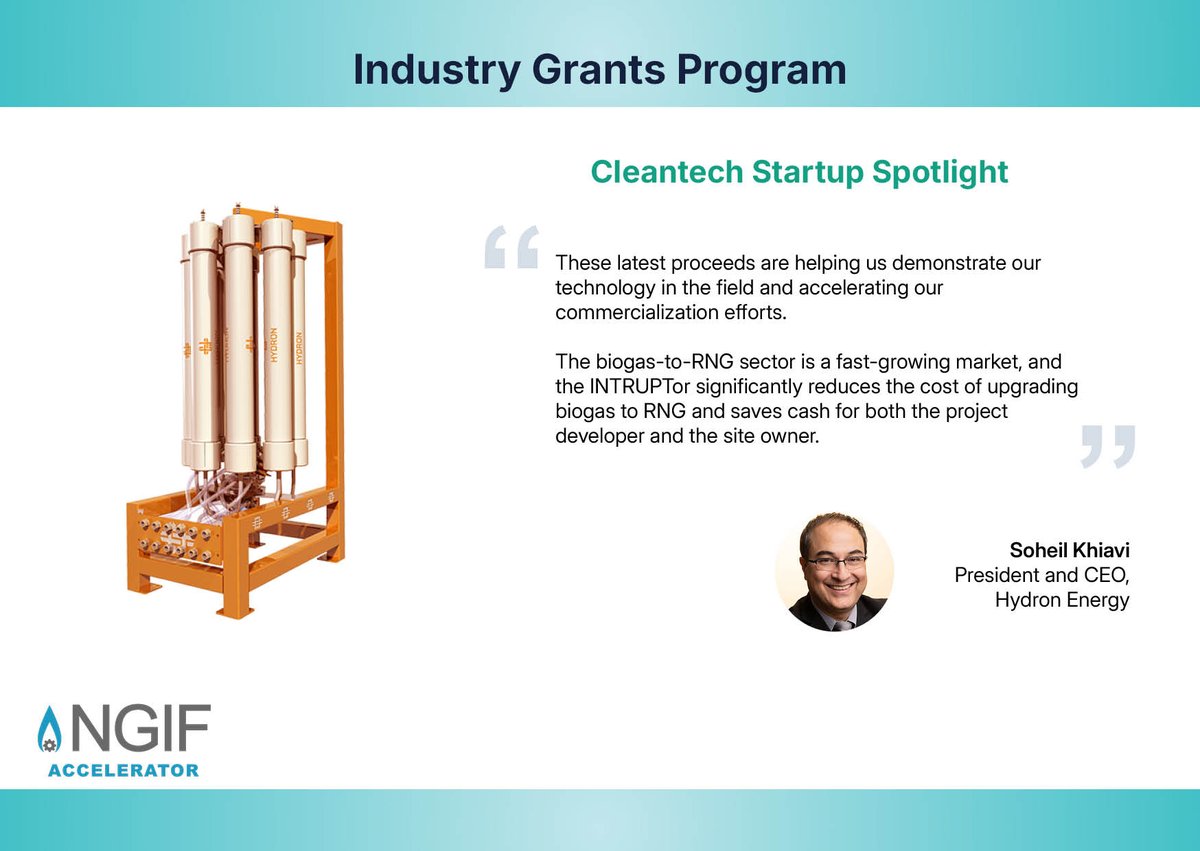 Industry Grants Program

Cleantech Startup Spotlight

HYDRON HYDRON

“ These latest proceeds are helping us demonstrate our technology in the field and accelerating our commercialization efforts.

The biogas-to-RNG sector is a fast-growing market, and the INTRUPTor significantly reduces the cost of upgrading biogas to RNG and saves cash for both the project developer and the site owner. ”

Soheil Khiavi
President and CEO,
Hydron Energy

NGIF
ACCELERATOR